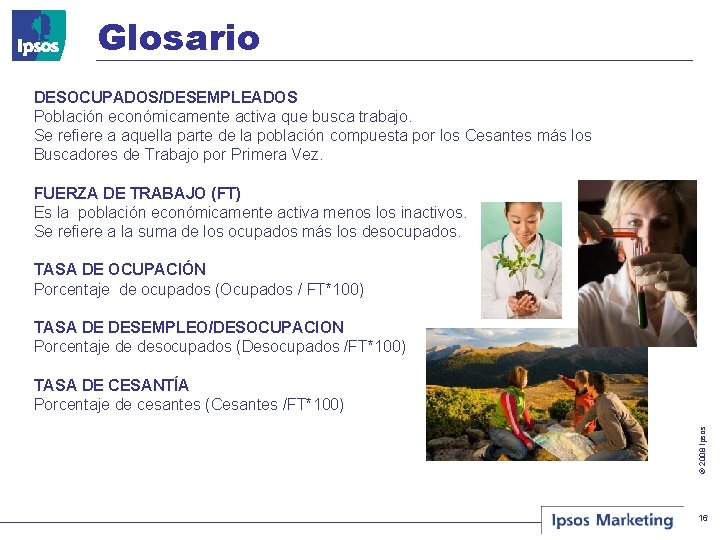 Ipsos

Glosario

DESOCUPADOS/DESEMPLEADOS
Población económicamente activa que busca trabajo.
Se refiere a aquella parte de la población compuesta por los Cesantes más los Buscadores de Trabajo por Primera Vez.

FUERZA DE TRABAJO (FT)
Es la población económicamente activa menos los inactivos.
Se refiere a la suma de los ocupados más los desocupados.

TASA DE OCUPACIÓN
Porcentaje de ocupados (Ocupados / FT*100)

TASA DE DESEMPLEO/DESOCUPACION
Porcentaje de desocupados (Desocupados /FT*100)

TASA DE CESANTÍA
Porcentaje de cesantes (Cesantes /FT*100)

© 2008 Ipsos

Ipsos Marketing

16